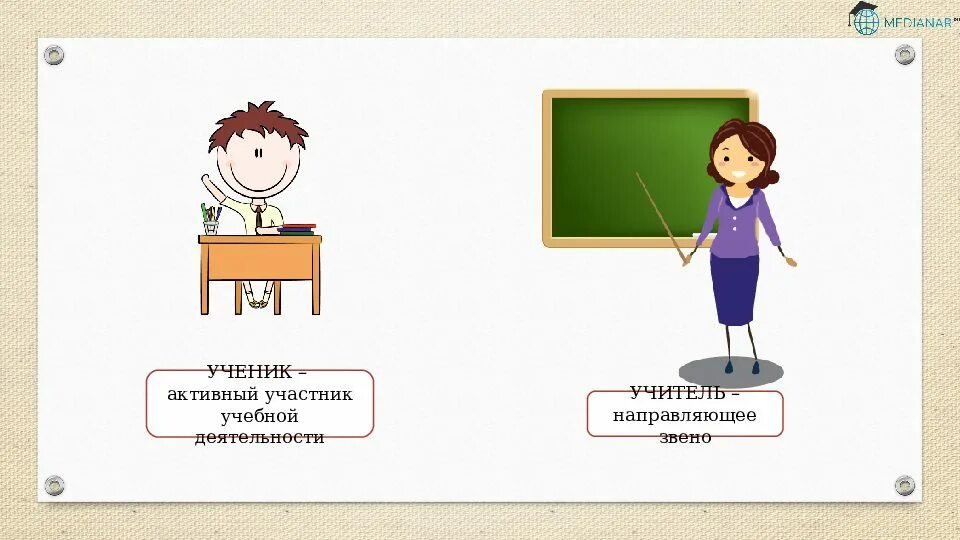 MEDIANAR

УЧЕНИК – активный участник учебной деятельности

УЧИТЕЛЬ – направляющее звено